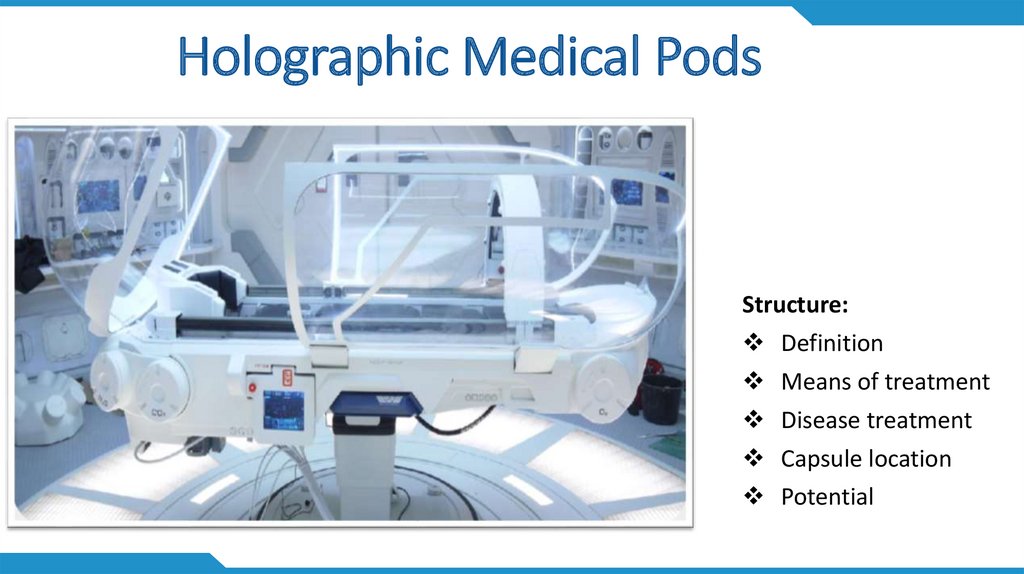 Holographic Medical Pods

Structure:
❖ Definition
❖ Means of treatment
❖ Disease treatment
❖ Capsule location
❖ Potential